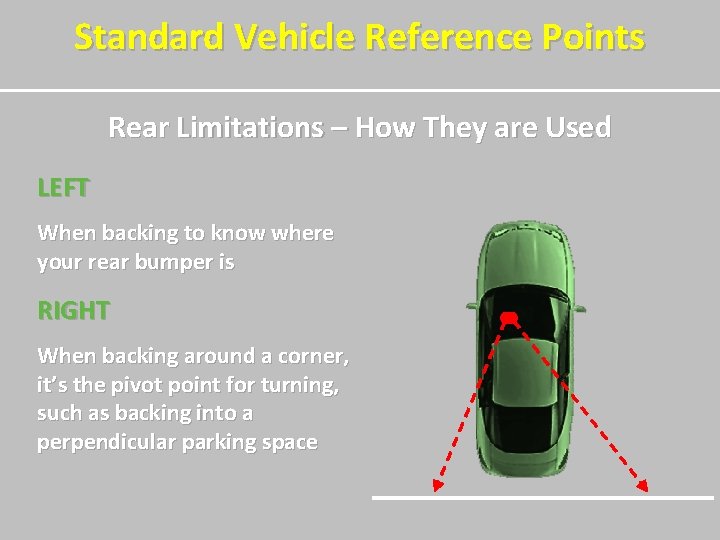 Standard Vehicle Reference Points

Rear Limitations – How They are Used

LEFT

When backing to know where your rear bumper is

RIGHT

When backing around a corner, it's the pivot point for turning, such as backing into a perpendicular parking space